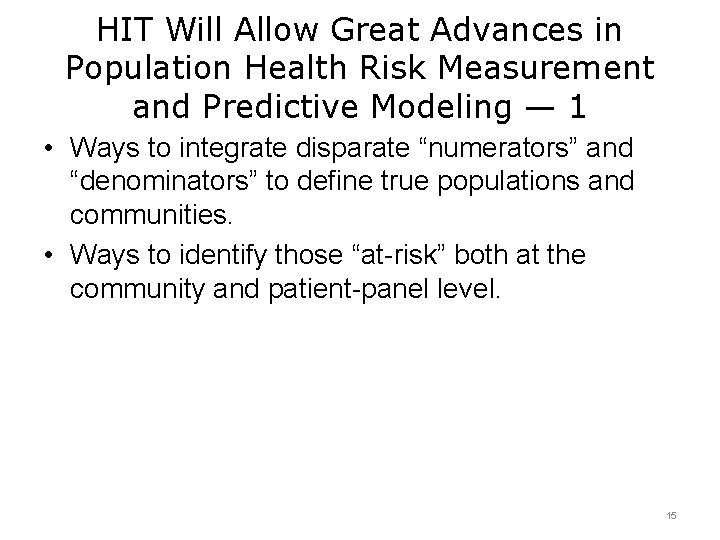 HIT Will Allow Great Advances in Population Health Risk Measurement and Predictive Modeling — 1

• Ways to integrate disparate “numerators” and “denominators” to define true populations and communities.

• Ways to identify those “at-risk” both at the community and patient-panel level.

15